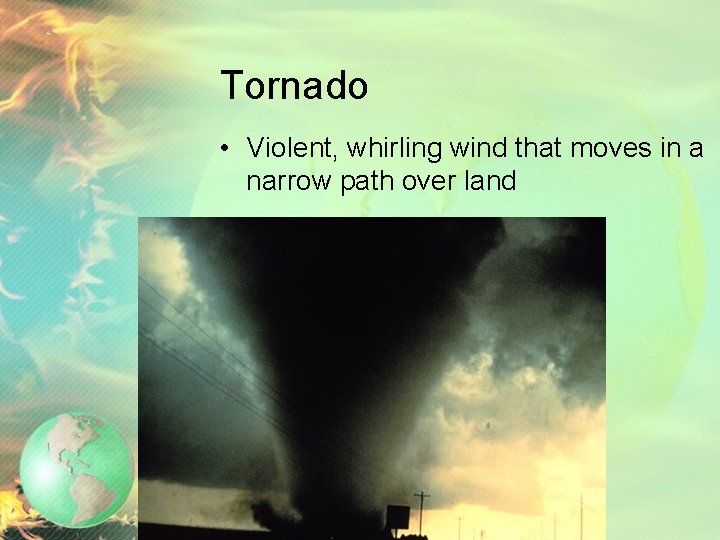 Tornado

• Violent, whirling wind that moves in a narrow path over land